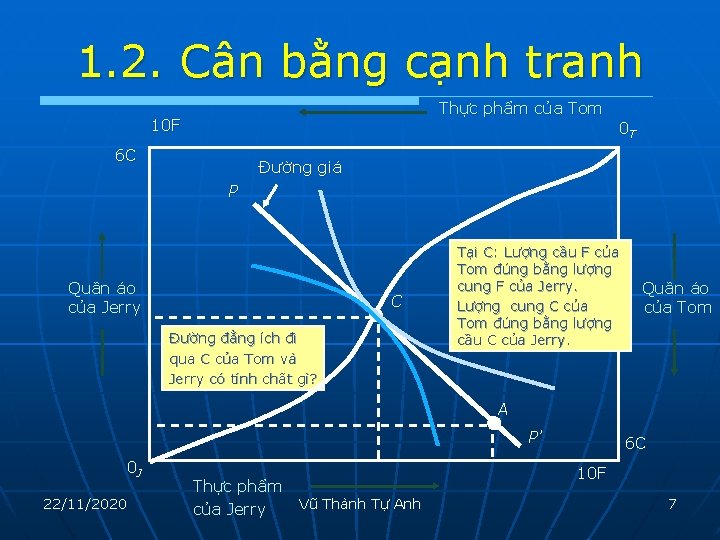 1.2. Cân bằng cạnh tranh

Thực phẩm của Tom

10F

$0_T$

6C

Đường giá

P

Quần áo của Jerry

C

Tại C: Lượng cầu F của Tom đúng bằng lượng cung F của Jerry. Lượng cung C của Tom đúng bằng lượng cầu C của Jerry.

Quần áo của Tom

Đường đẳng ích đi qua C của Tom và Jerry có tính chất gì?

A

P'

6C

$0_J$

10F

Thực phẩm của Jerry

22/11/2020

Vũ Thành Tự Anh

7